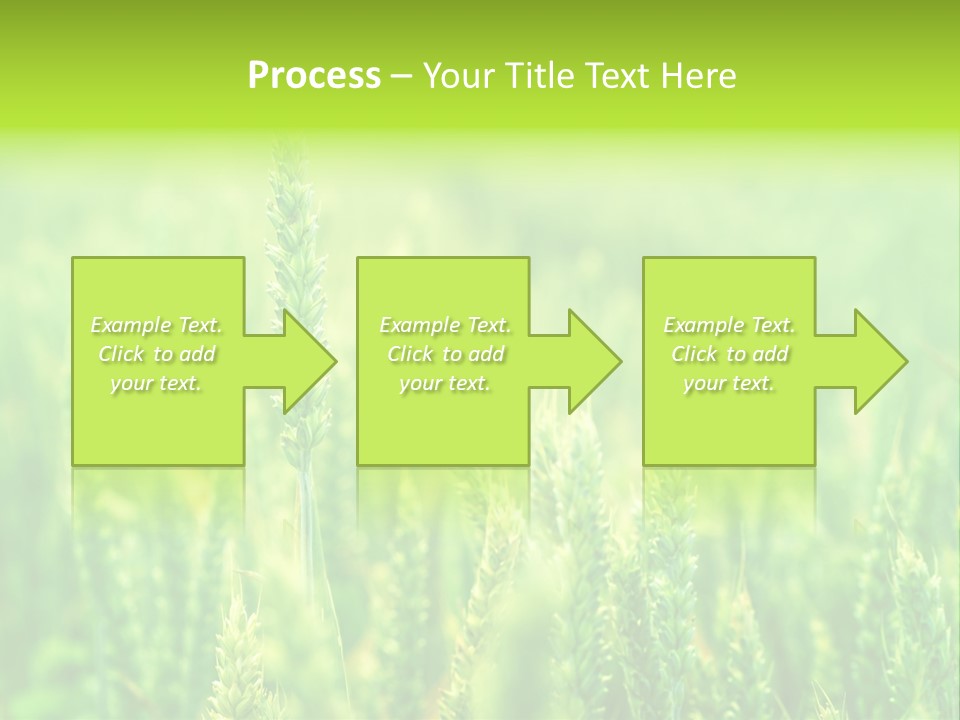 Process – Your Title Text Here

Example Text. Click to add your text.

Example Text. Click to add your text.

Example Text. Click to add your text.